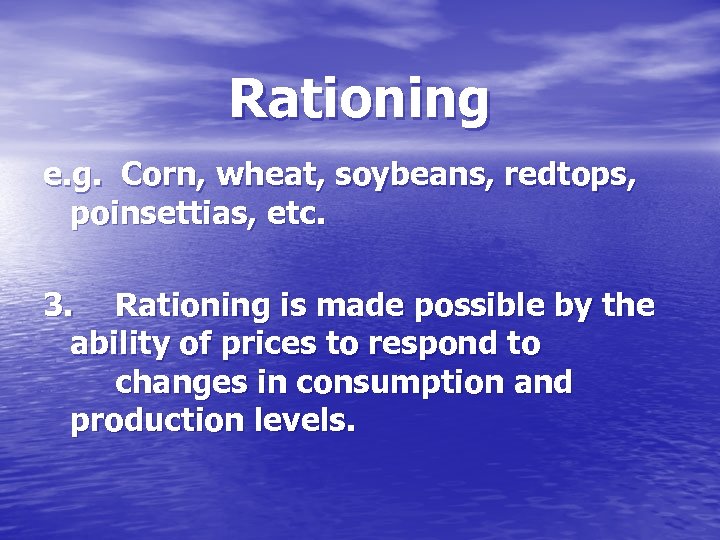 Rationing

e.g. Corn, wheat, soybeans, redtops, poinsettias, etc.

3. Rationing is made possible by the ability of prices to respond to changes in consumption and production levels.